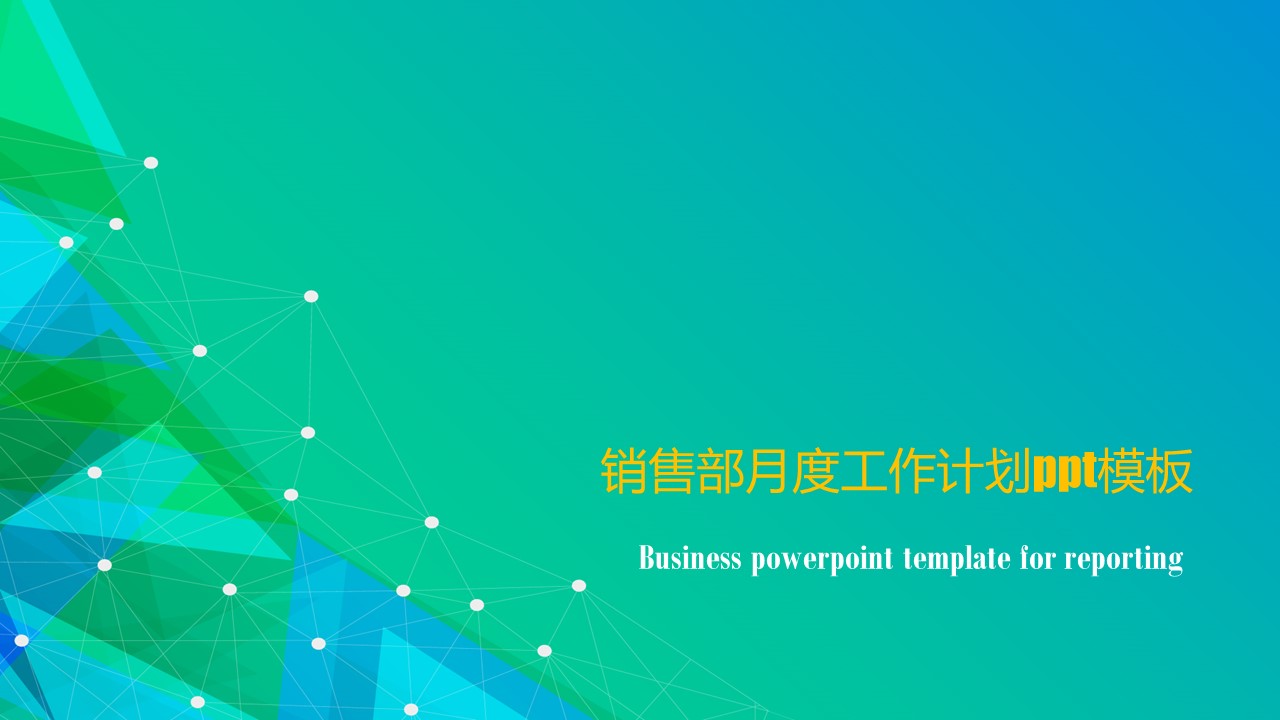 销售部月度工作计划ppt模板

Business powerpoint template for reporting